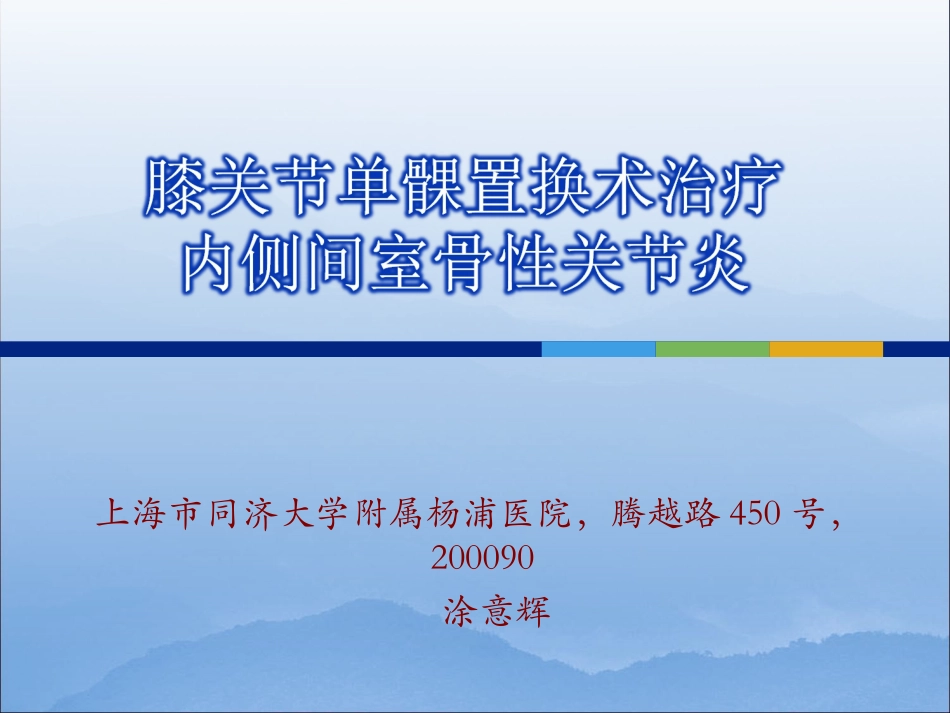 膝关节单髁置换术治疗
内侧间室骨性关节炎

上海市同济大学附属杨浦医院，腾越路 450 号，200090
涂意辉